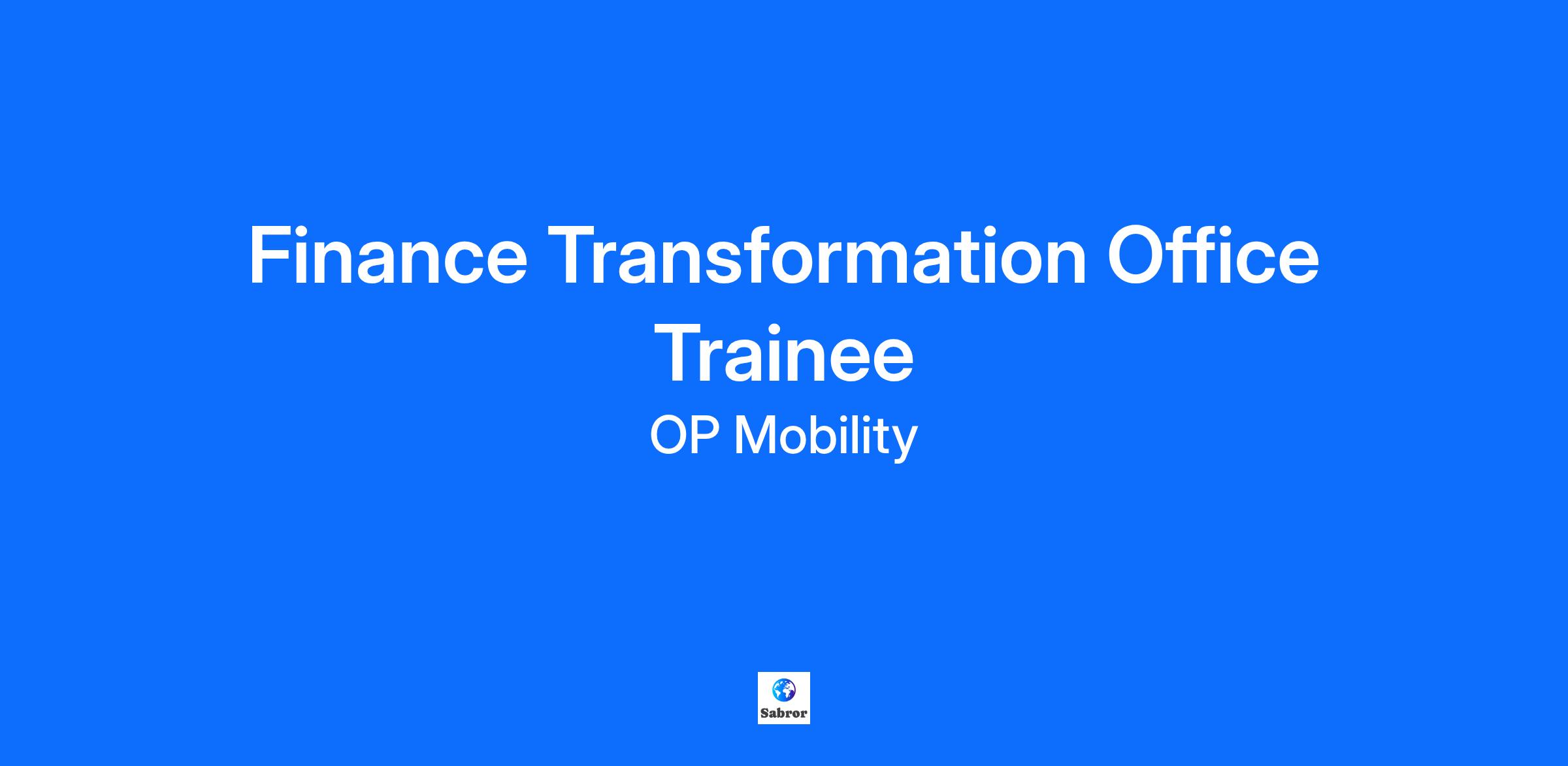 Finance Transformation Office Trainee

OP Mobility

Sabror